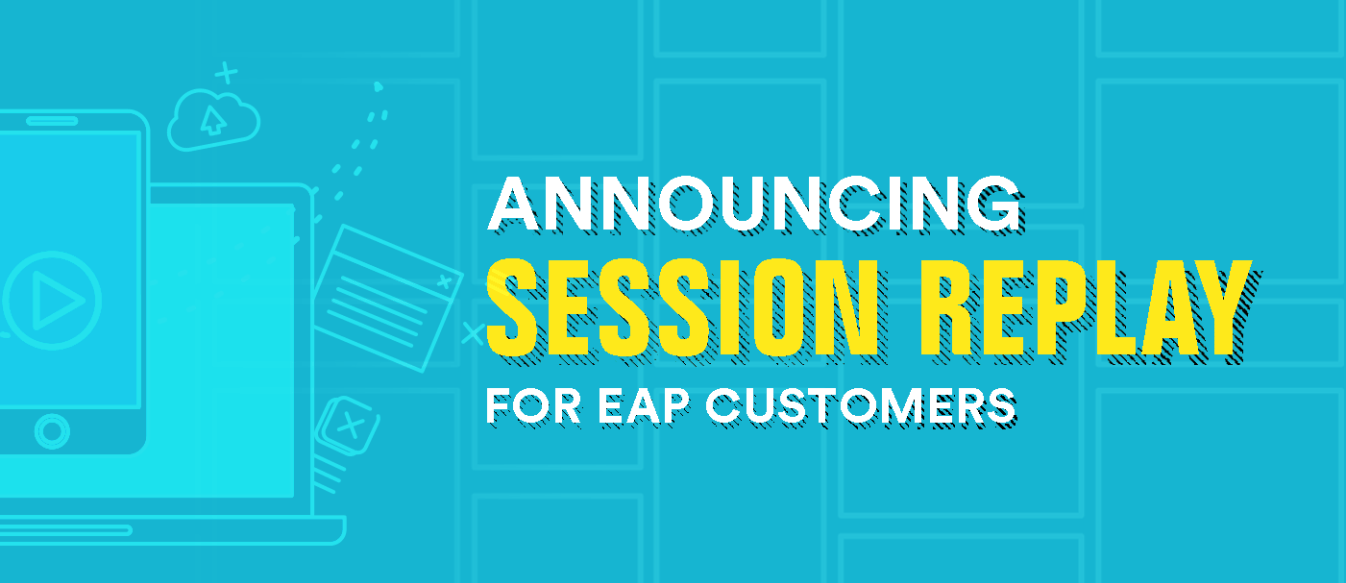 ANNOUNCING
SESSION REPLAY
FOR EAP CUSTOMERS